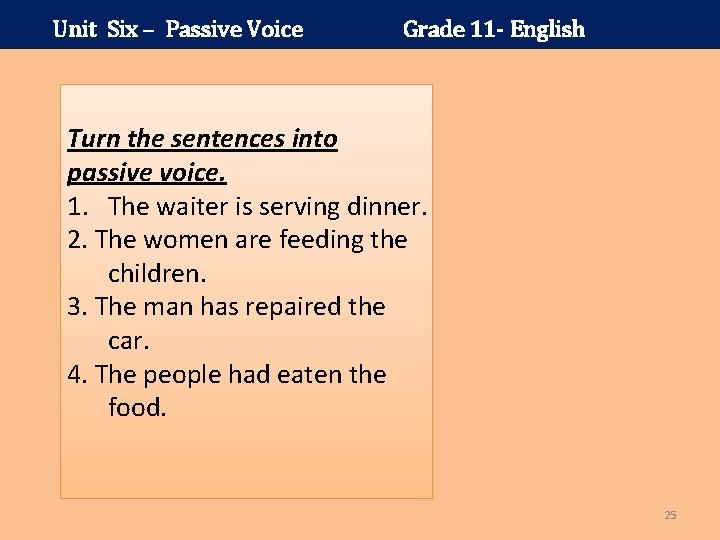 Unit Six – Passive Voice Grade 11- English

Turn the sentences into passive voice.

1. The waiter is serving dinner.
2. The women are feeding the children.
3. The man has repaired the car.
4. The people had eaten the food.

25